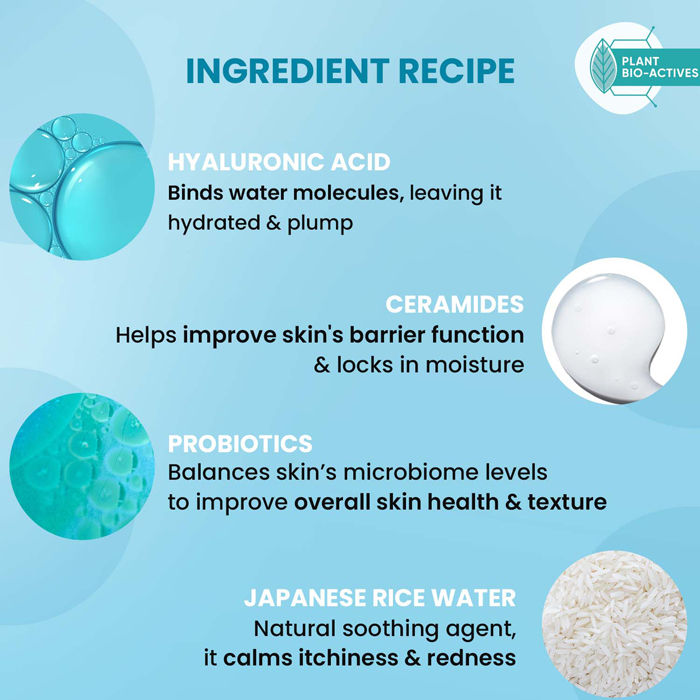 INGREDIENT RECIPE

PLANT BIO-ACTIVES

HYALURONIC ACID
Binds water molecules, leaving it hydrated & plump

CERAMIDES
Helps improve skin's barrier function & locks in moisture

PROBIOTICS
Balances skin's microbiome levels to improve overall skin health & texture

JAPANESE RICE WATER
Natural soothing agent, it calms itchiness & redness